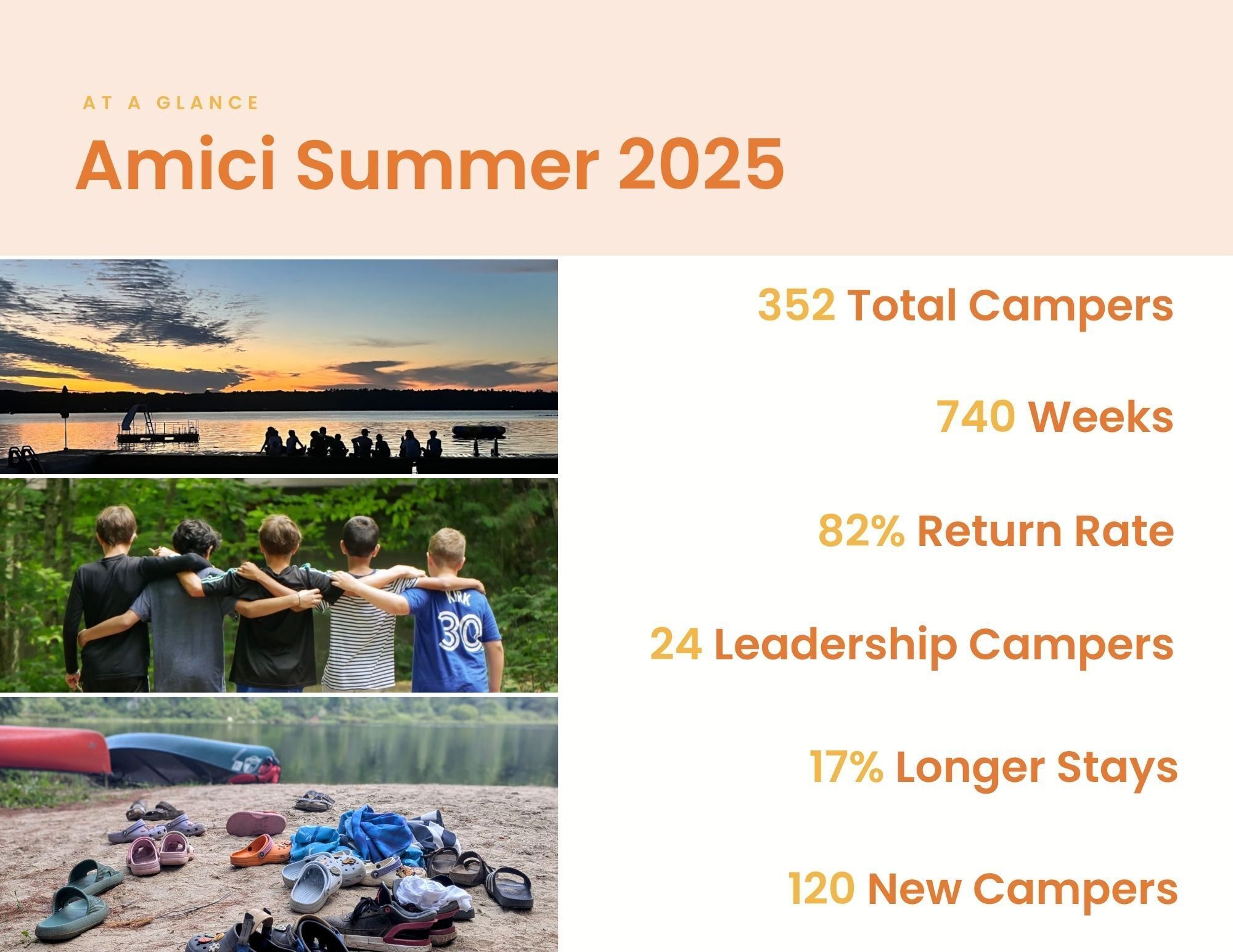 AT A GLANCE

Amici Summer 2025

KIRK
30

352 Total Campers

740 Weeks

82% Return Rate

24 Leadership Campers

17% Longer Stays

120 New Campers